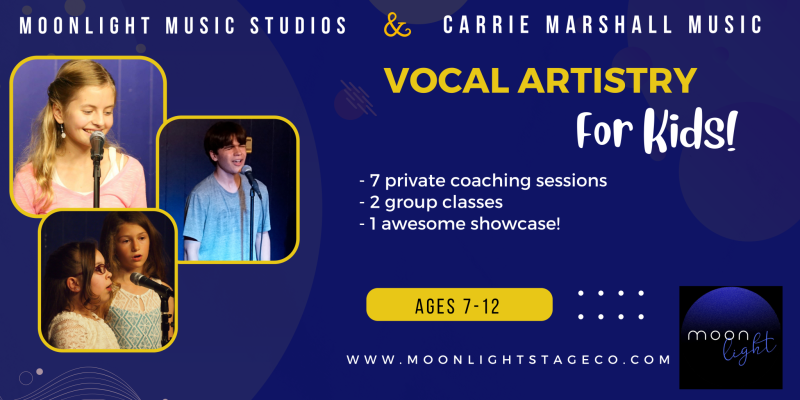 MOONLIGHT MUSIC STUDIOS & CARRIE MARSHALL MUSIC

VOCAL ARTISTRY

For Kids!

- 7 private coaching sessions
- 2 group classes
- 1 awesome showcase!

AGES 7-12

WWW.MOONLIGHTSTAGECO.COM

moon light